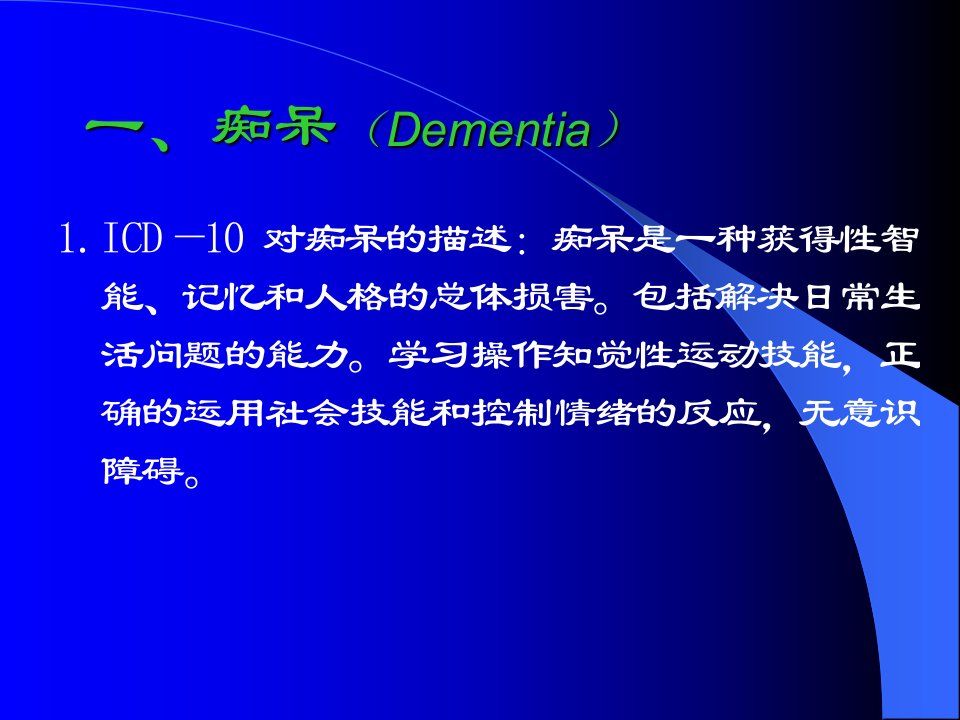 一、痴呆（Dementia）

1. ICD－10 对痴呆的描述：痴呆是一种获得性智能、记忆和人格的总体损害。包括解决日常生活问题的能力。学习操作知觉性运动技能，正确的运用社会技能和控制情绪的反应，无意识障碍。